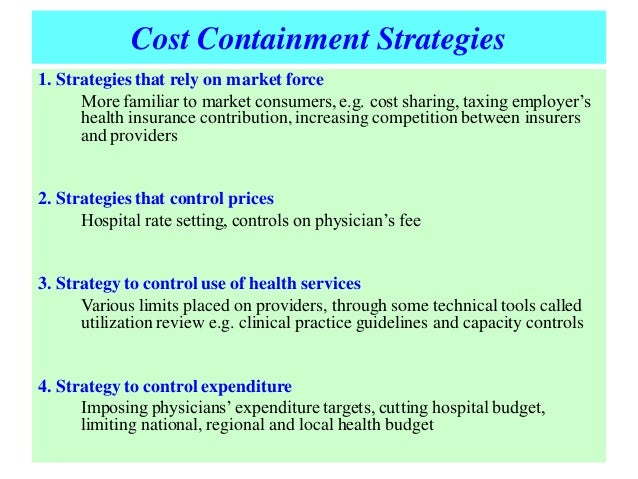 Cost Containment Strategies

1. Strategies that rely on market force

More familiar to market consumers, e.g. cost sharing, taxing employer's health insurance contribution, increasing competition between insurers and providers

2. Strategies that control prices

Hospital rate setting, controls on physician's fee

3. Strategy to control use of health services

Various limits placed on providers, through some technical tools called utilization review e.g. clinical practice guidelines and capacity controls

4. Strategy to control expenditure

Imposing physicians' expenditure targets, cutting hospital budget, limiting national, regional and local health budget